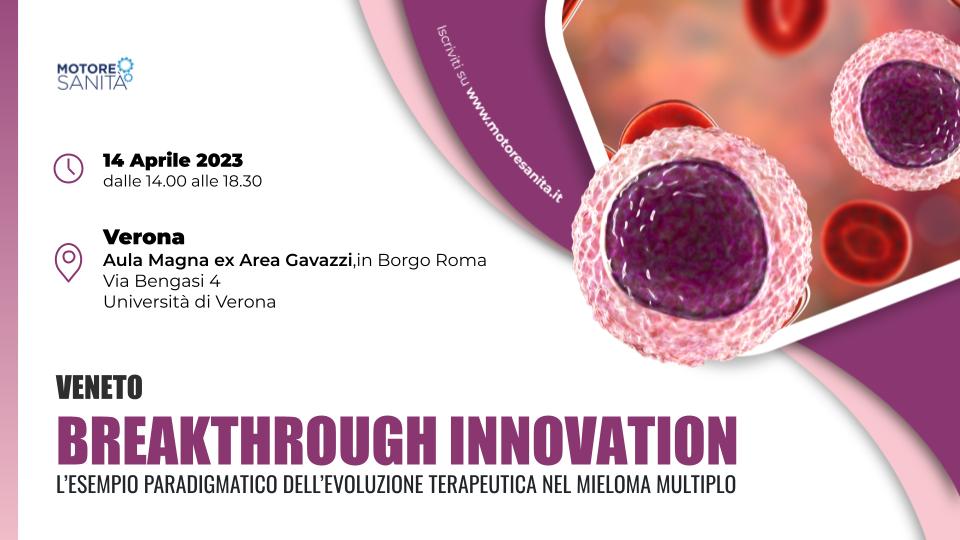 MOTORE SANITÀ

Iscriviti su www.motoresanita.it

14 Aprile 2023
dalle 14.00 alle 18.30

Verona
Aula Magna ex Area Gavazzi,in Borgo Roma
Via Bengasi 4
Università di Verona

VENETO
BREAKTHROUGH INNOVATION
L'ESEMPIO PARADIGMATICO DELL'EVOLUZIONE TERAPEUTICA NEL MIELOMA MULTIPLO